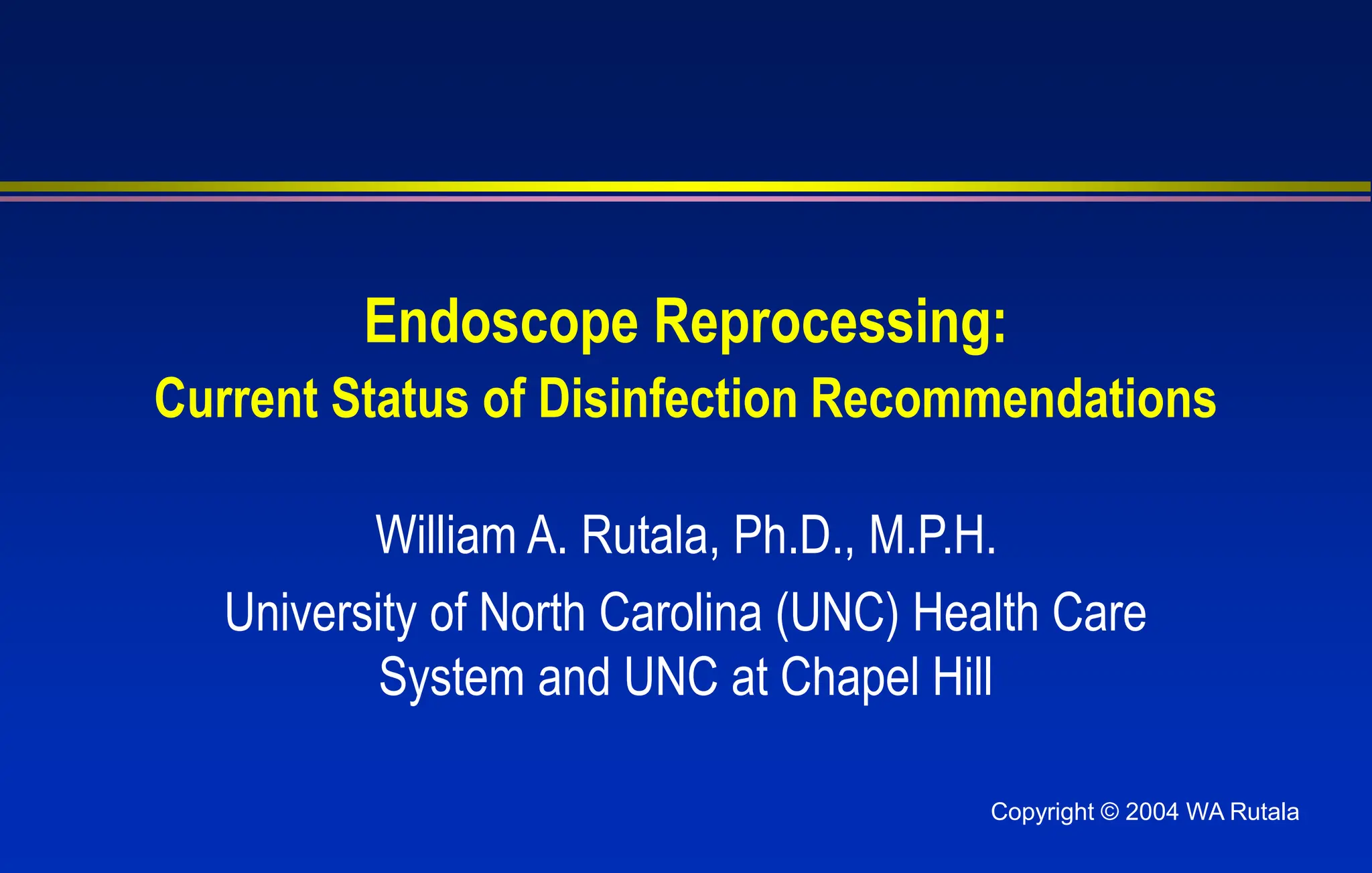 Endoscope Reprocessing:
Current Status of Disinfection Recommendations

William A. Rutala, Ph.D., M.P.H.

University of North Carolina (UNC) Health Care System and UNC at Chapel Hill

Copyright © 2004 WA Rutala